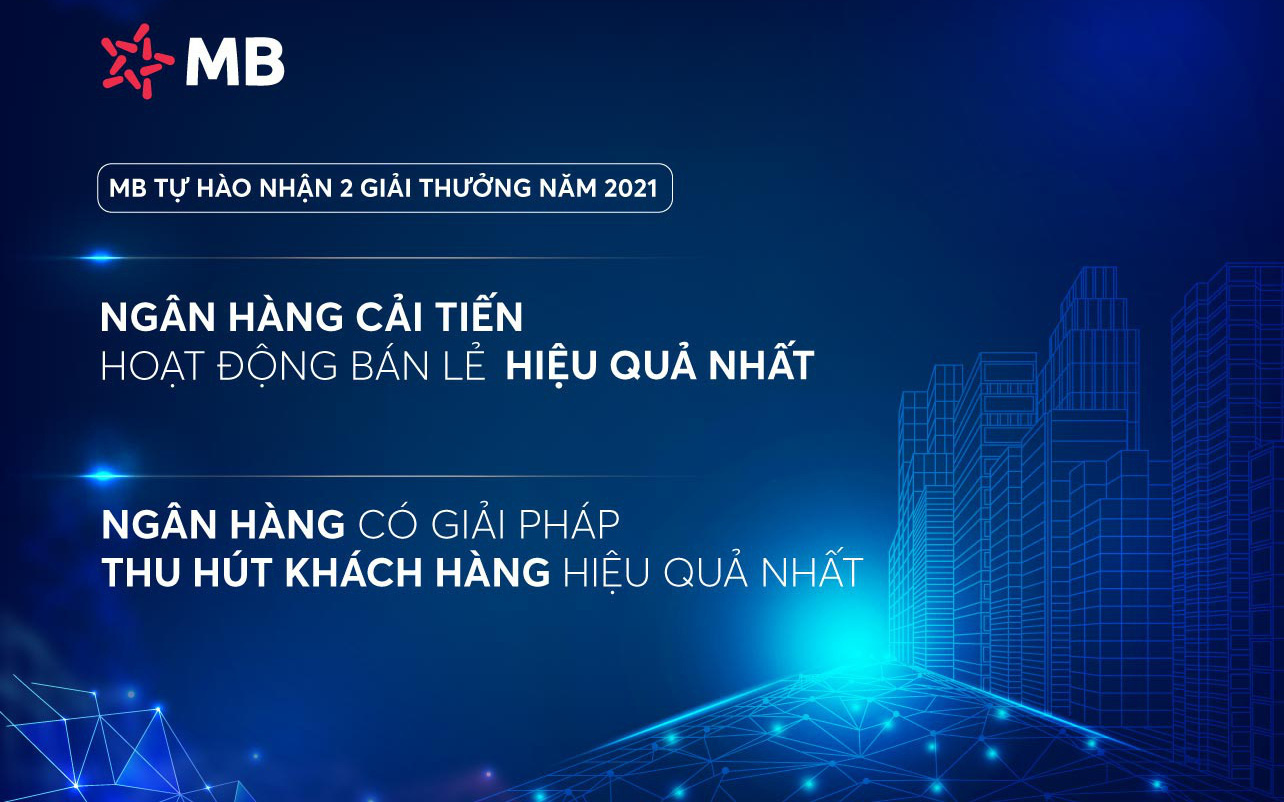 MB

MB TỰ HÀO NHẬN 2 GIẢI THƯỞNG NĂM 2021

NGÂN HÀNG CẢI TIẾN
HOẠT ĐỘNG BÁN LẺ HIỆU QUẢ NHẤT

NGÂN HÀNG CÓ GIẢI PHÁP
THU HÚT KHÁCH HÀNG HIỆU QUẢ NHẤT